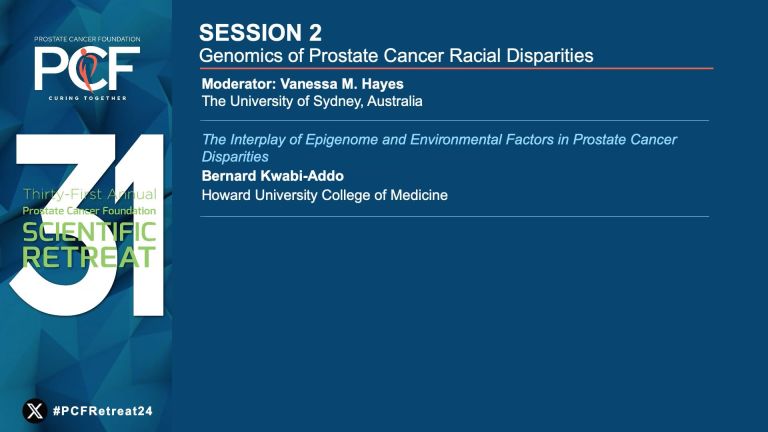 PROSTATE CANCER FOUNDATION
PCF
CURING TOGETHER

31
Thirty-First Annual
Prostate Cancer Foundation
SCIENTIFIC
RETREAT

#PCFRetreat24

SESSION 2
Genomics of Prostate Cancer Racial Disparities

Moderator: Vanessa M. Hayes
The University of Sydney, Australia

The Interplay of Epigenome and Environmental Factors in Prostate Cancer Disparities
Bernard Kwabi-Addo
Howard University College of Medicine